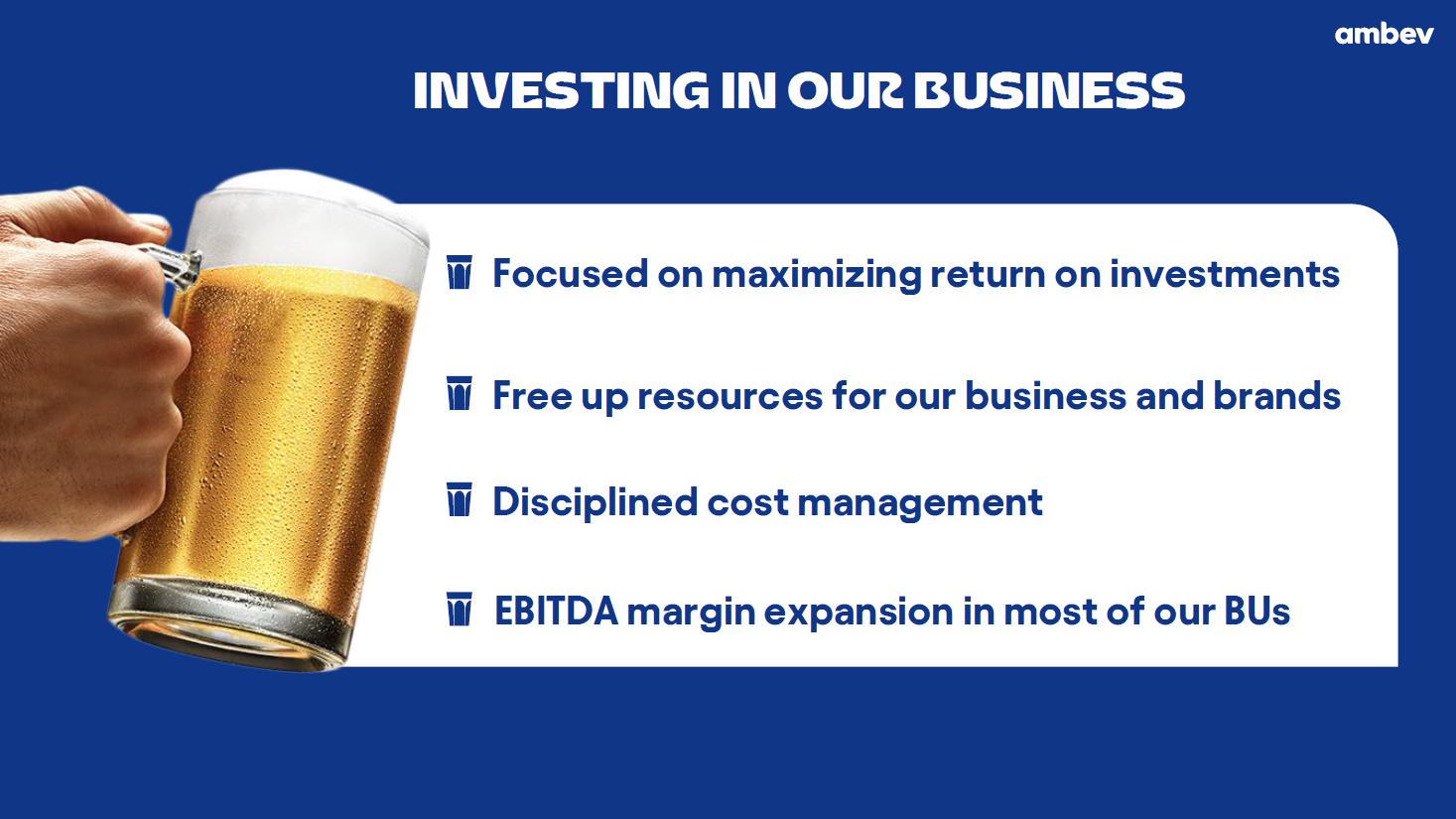 ambev

INVESTING IN OUR BUSINESS

Focused on maximizing return on investments

Free up resources for our business and brands

Disciplined cost management

EBITDA margin expansion in most of our BUs